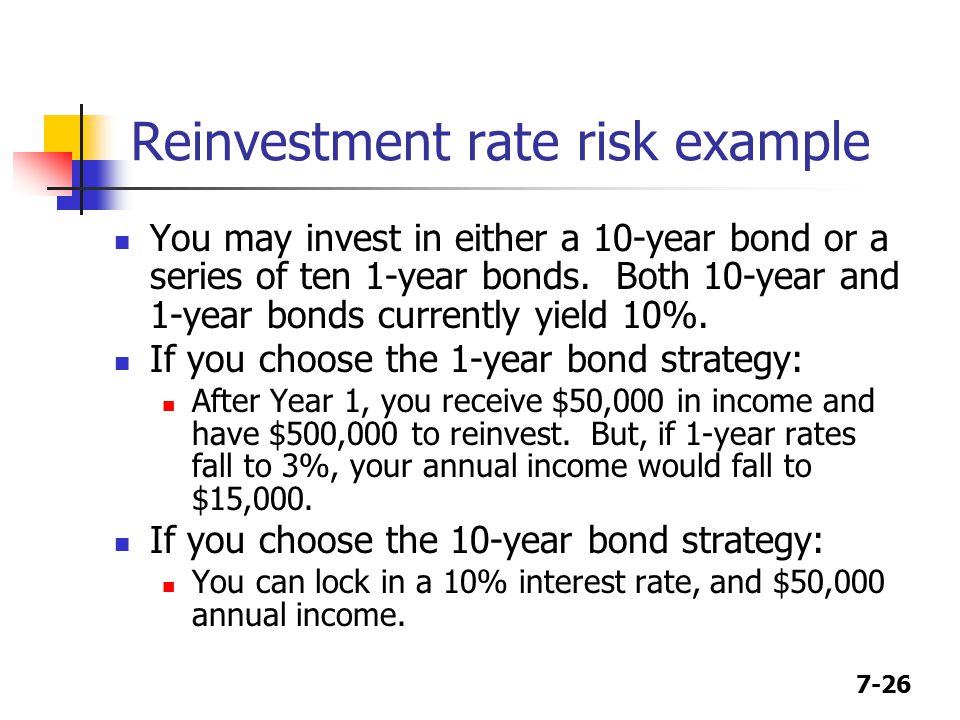 Reinvestment rate risk example

- You may invest in either a 10-year bond or a series of ten 1-year bonds. Both 10-year and 1-year bonds currently yield 10%.
- If you choose the 1-year bond strategy:
  - After Year 1, you receive \$50,000 in income and have \$500,000 to reinvest. But, if 1-year rates fall to 3%, your annual income would fall to \$15,000.
- If you choose the 10-year bond strategy:
  - You can lock in a 10% interest rate, and \$50,000 annual income.

7-26